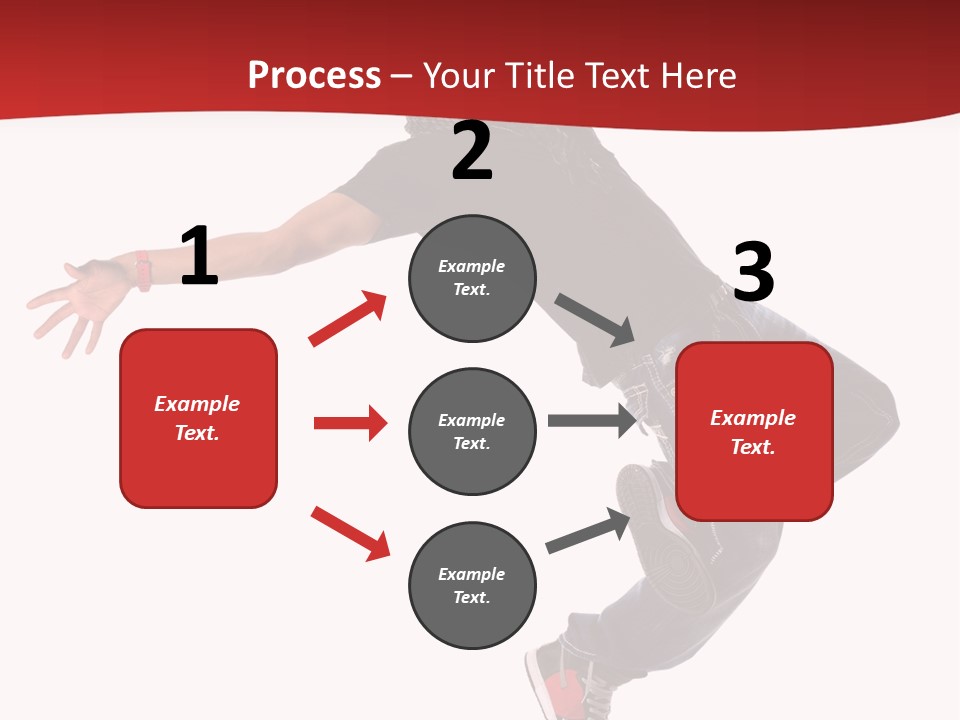 Process – Your Title Text Here

1

Example Text.

2

Example Text.

Example Text.

Example Text.

3

Example Text.